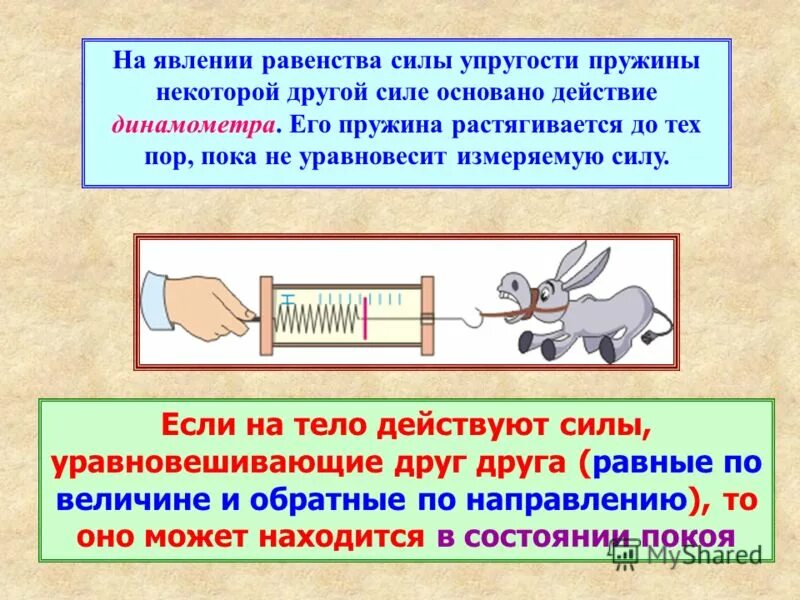 На явлении равенства силы упругости пружины некоторой другой силе основано действие динамометра. Его пружина растягивается до тех пор, пока не уравновесит измеряемую силу.

Если на тело действуют силы, уравновешивающие друг друга (равные по величине и обратные по направлению), то оно может находится в состоянии покоя

MyShared